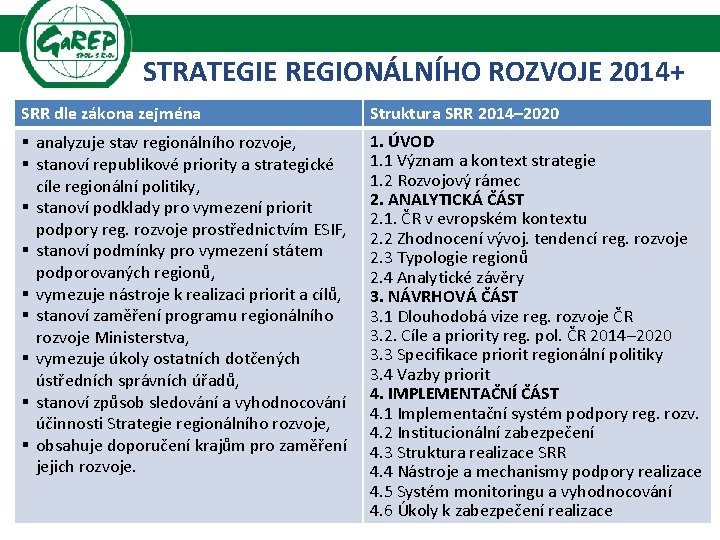 GaREP
SPOL. S R.O.

STRATEGIE REGIONÁLNÍHO ROZVOJE 2014+

| SRR dle zákona zejména | Struktura SRR 2014–2020 |
|---|---|
| ▪ analyzuje stav regionálního rozvoje, ▪ stanoví republikové priority a strategické cíle regionální politiky, ▪ stanoví podklady pro vymezení priorit podpory reg. rozvoje prostřednictvím ESIF, ▪ stanoví podmínky pro vymezení státem podporovaných regionů, ▪ vymezuje nástroje k realizaci priorit a cílů, ▪ stanoví zaměření programu regionálního rozvoje Ministerstva, ▪ vymezuje úkoly ostatních dotčených ústředních správních úřadů, ▪ stanoví způsob sledování a vyhodnocování účinnosti Strategie regionálního rozvoje, ▪ obsahuje doporučení krajům pro zaměření jejich rozvoje. | **1. ÚVOD** 1.1 Význam a kontext strategie 1.2 Rozvojový rámec **2. ANALYTICKÁ ČÁST** 2.1. ČR v evropském kontextu 2.2 Zhodnocení vývoj. tendencí reg. rozvoje 2.3 Typologie regionů 2.4 Analytické závěry **3. NÁVRHOVÁ ČÁST** 3.1 Dlouhodobá vize reg. rozvoje ČR 3.2. Cíle a priority reg. pol. ČR 2014–2020 3.3 Specifikace priorit regionální politiky 3.4 Vazby priorit **4. IMPLEMENTAČNÍ ČÁST** 4.1 Implementační systém podpory reg. rozv. 4.2 Institucionální zabezpečení 4.3 Struktura realizace SRR 4.4 Nástroje a mechanismy podpory realizace 4.5 Systém monitoringu a vyhodnocování 4.6 Úkoly k zabezpečení realizace |